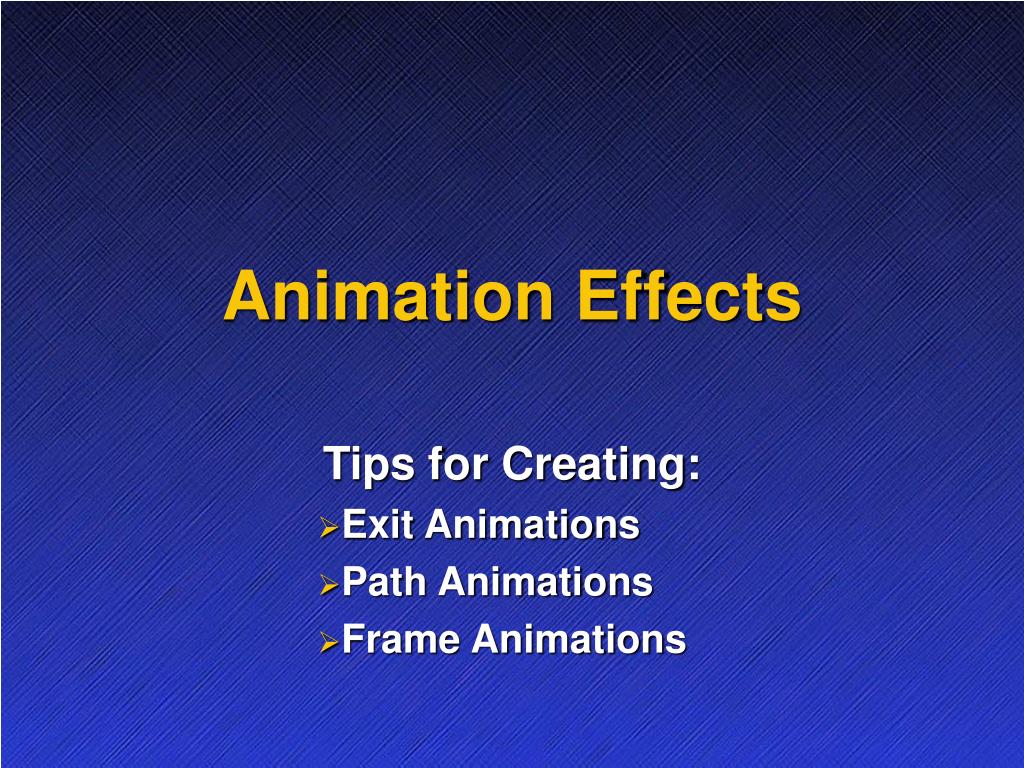 Animation Effects

Tips for Creating:
➢Exit Animations
➢Path Animations
➢Frame Animations